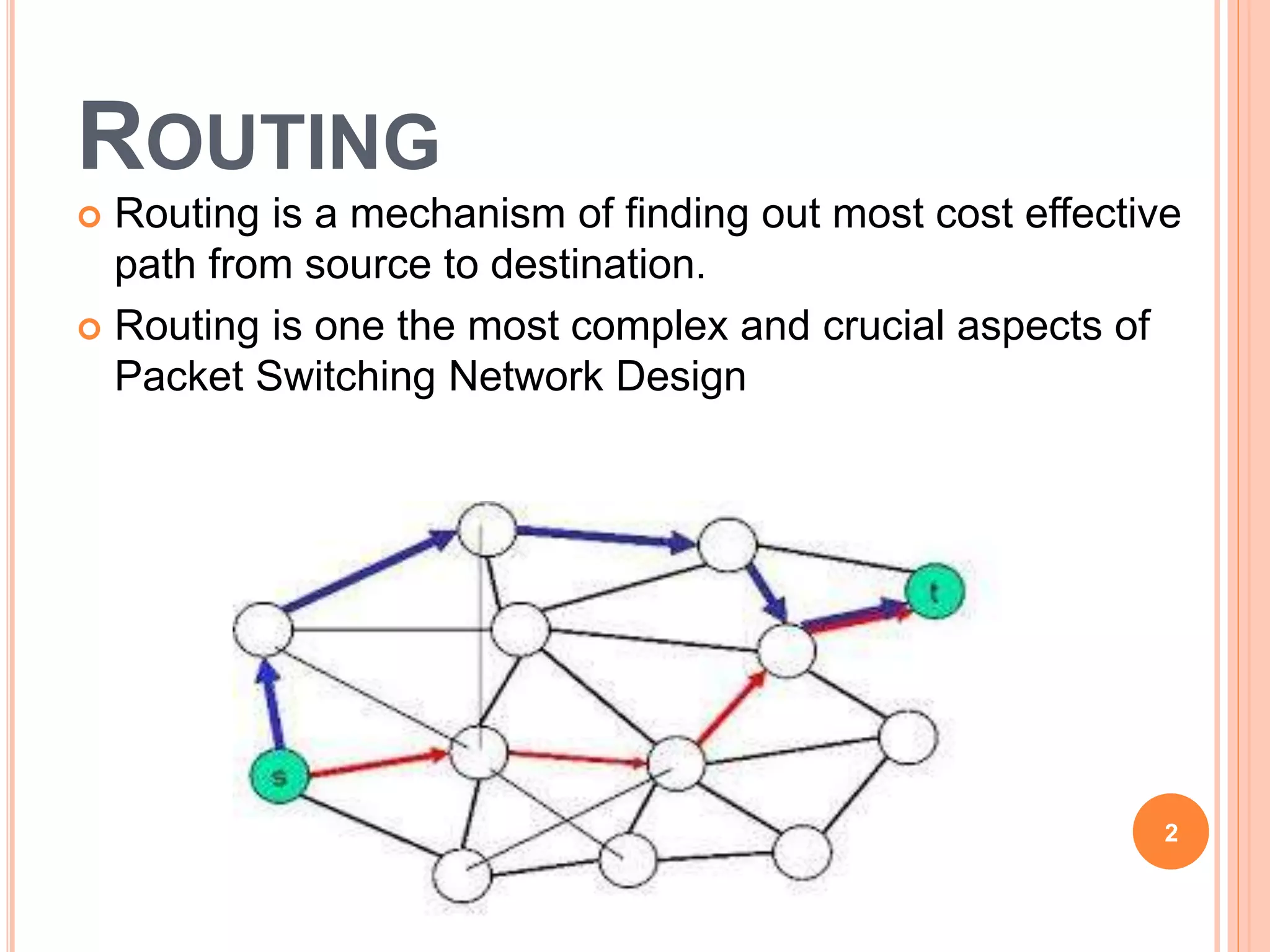 ROUTING

Routing is a mechanism of finding out most cost effective path from source to destination.

Routing is one the most complex and crucial aspects of Packet Switching Network Design

t

s

2